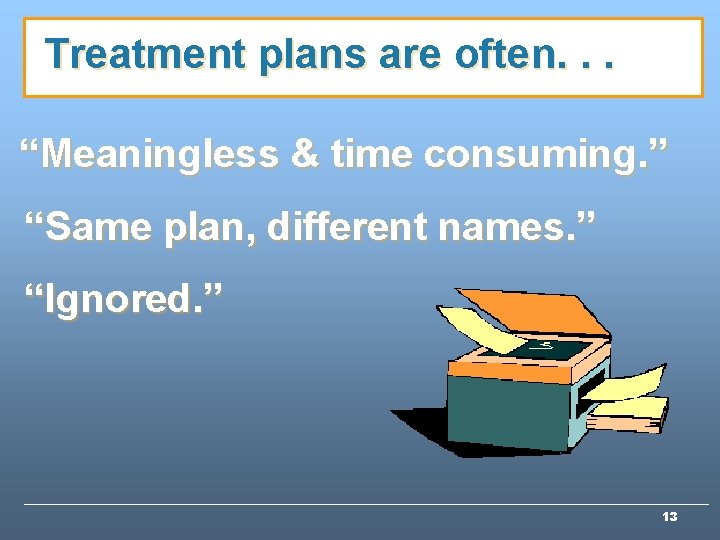 Treatment plans are often. . .

"Meaningless & time consuming."

"Same plan, different names."

"Ignored."

13